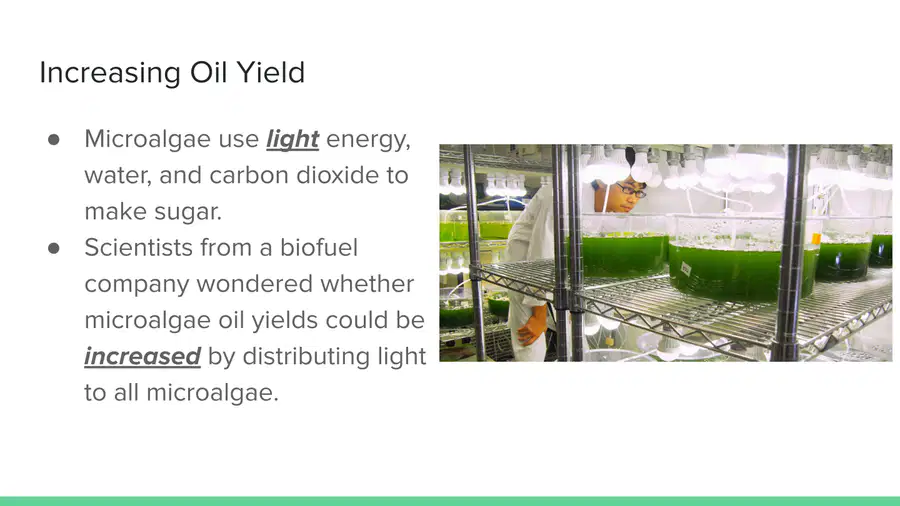 Increasing Oil Yield

• Microalgae use light energy, water, and carbon dioxide to make sugar.
• Scientists from a biofuel company wondered whether microalgae oil yields could be increased by distributing light to all microalgae.